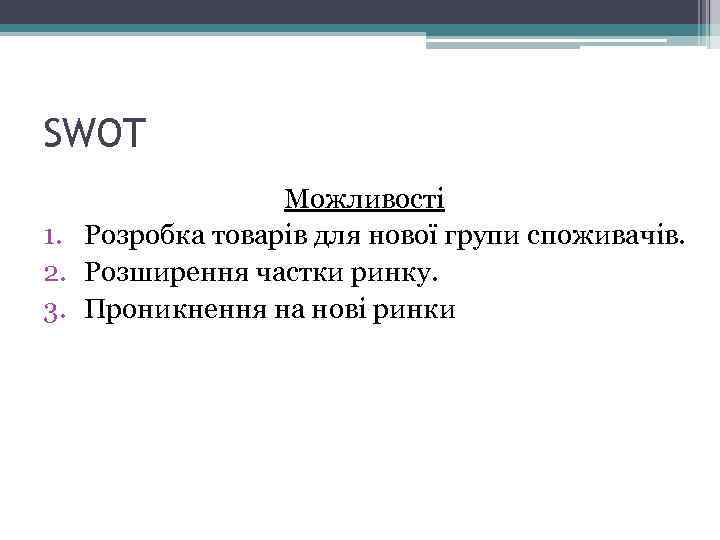 SWOT

Можливості

1. Розробка товарів для нової групи споживачів.
2. Розширення частки ринку.
3. Проникнення на нові ринки